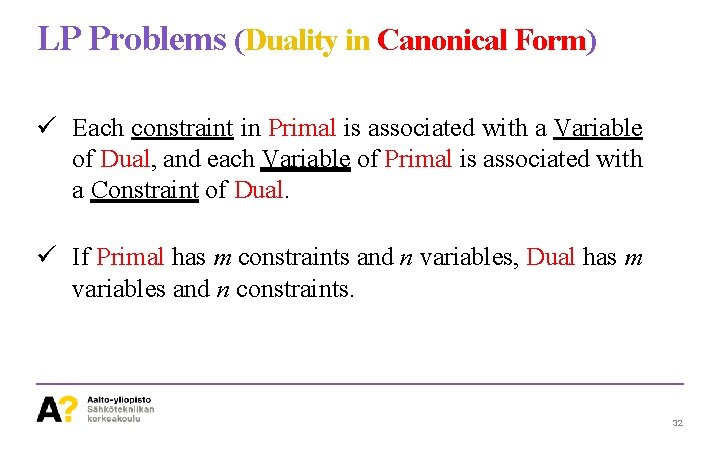 LP Problems (Duality in Canonical Form)

✓ Each constraint in Primal is associated with a Variable of Dual, and each Variable of Primal is associated with a Constraint of Dual.

✓ If Primal has $m$ constraints and $n$ variables, Dual has $m$ variables and $n$ constraints.

A? Aalto-yliopisto Sähkötekniikan korkeakoulu

32